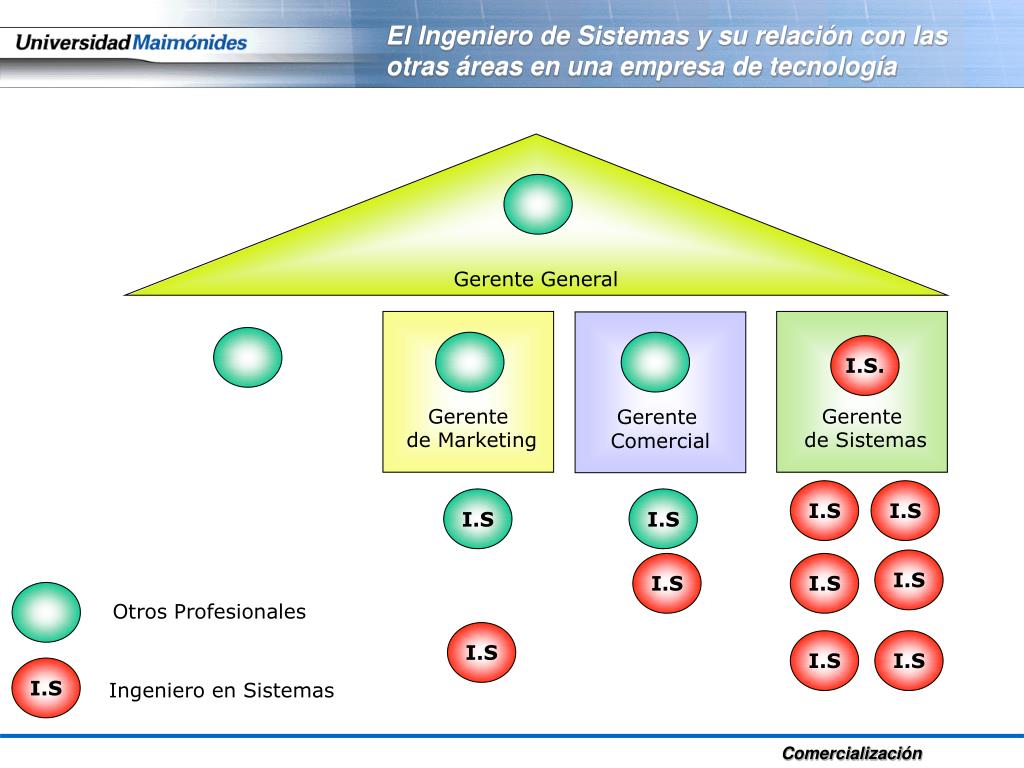 UniversidadMaimónides

El Ingeniero de Sistemas y su relación con las otras áreas en una empresa de tecnología

Gerente General

Gerente de Marketing

Gerente Comercial

I.S.

Gerente de Sistemas

I.S

I.S

I.S

I.S

I.S

I.S

I.S

I.S

I.S

I.S

Otros Profesionales

I.S

Ingeniero en Sistemas

Comercialización